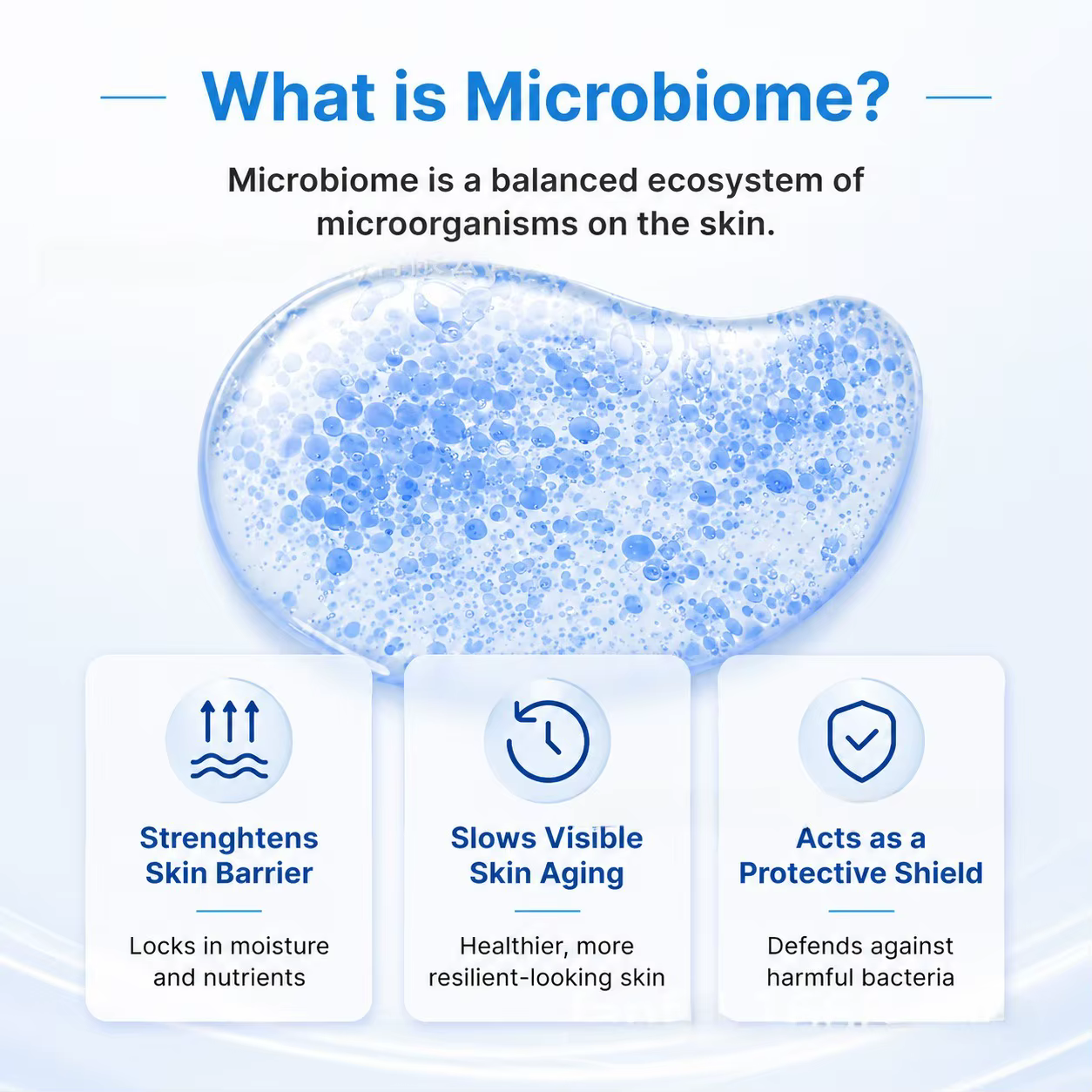 What is Microbiome?

Microbiome is a balanced ecosystem of microorganisms on the skin.

Strenghtens Skin Barrier

Locks in moisture and nutrients

Slows Visible Skin Aging

Healthier, more resilient-looking skin

Acts as a Protective Shield

Defends against harmful bacteria